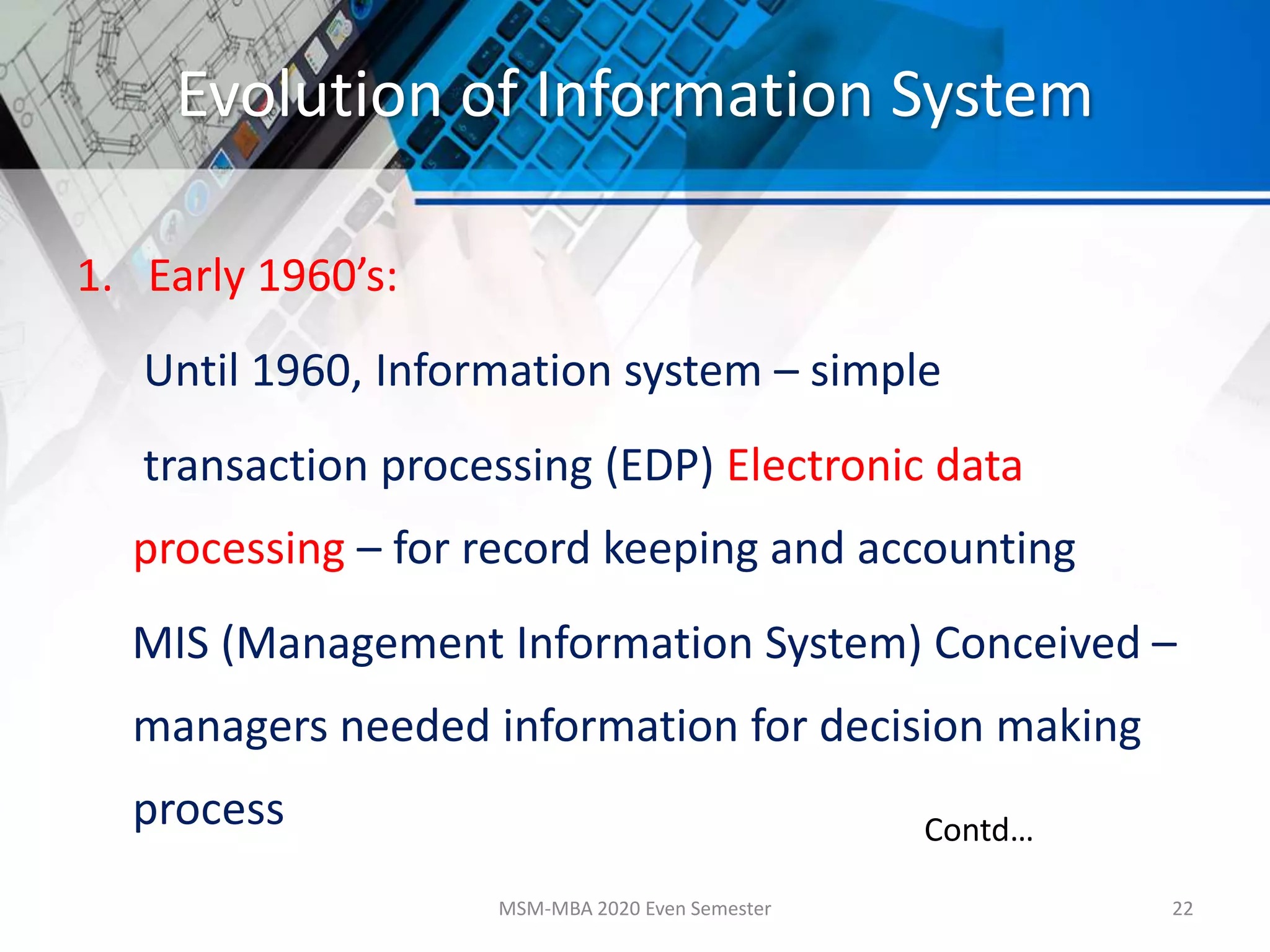 Evolution of Information System

1. Early 1960's:

Until 1960, Information system – simple transaction processing (EDP) Electronic data processing – for record keeping and accounting

MIS (Management Information System) Conceived – managers needed information for decision making process

Contd…

MSM-MBA 2020 Even Semester

22